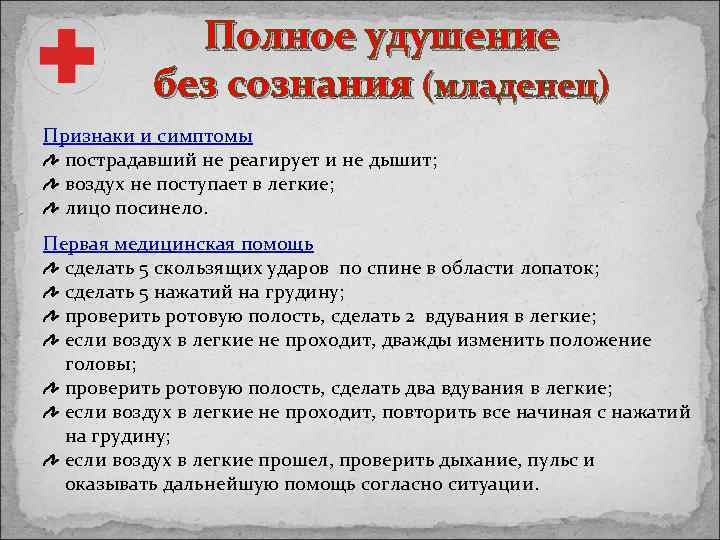 Полное удушение без сознания (младенец)

Признаки и симптомы
пострадавший не реагирует и не дышит;
воздух не поступает в легкие;
лицо посинело.

Первая медицинская помощь
сделать 5 скользящих ударов по спине в области лопаток;
сделать 5 нажатий на грудину;
проверить ротовую полость, сделать 2 вдувания в легкие;
если воздух в легкие не проходит, дважды изменить положение головы;
проверить ротовую полость, сделать два вдувания в легкие;
если воздух в легкие не проходит, повторить все начиная с нажатий на грудину;
если воздух в легкие прошел, проверить дыхание, пульс и оказывать дальнейшую помощь согласно ситуации.